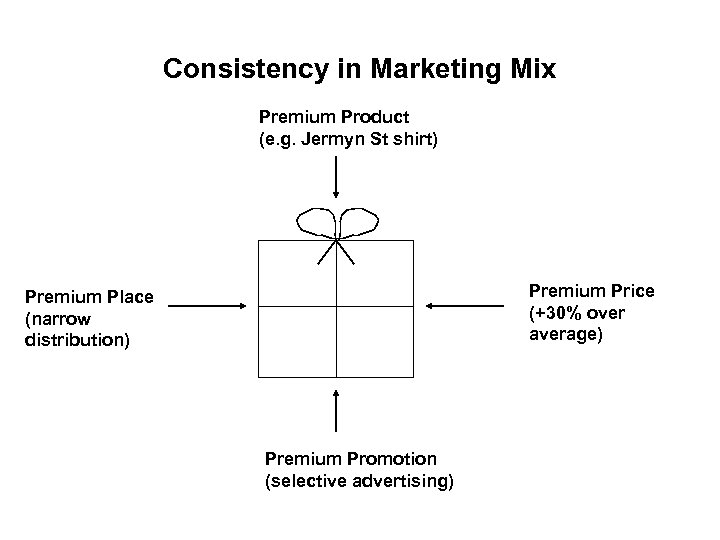 Consistency in Marketing Mix

Premium Product
(e.g. Jermyn St shirt)

Premium Place
(narrow distribution)

Premium Price
(+30% over average)

Premium Promotion
(selective advertising)